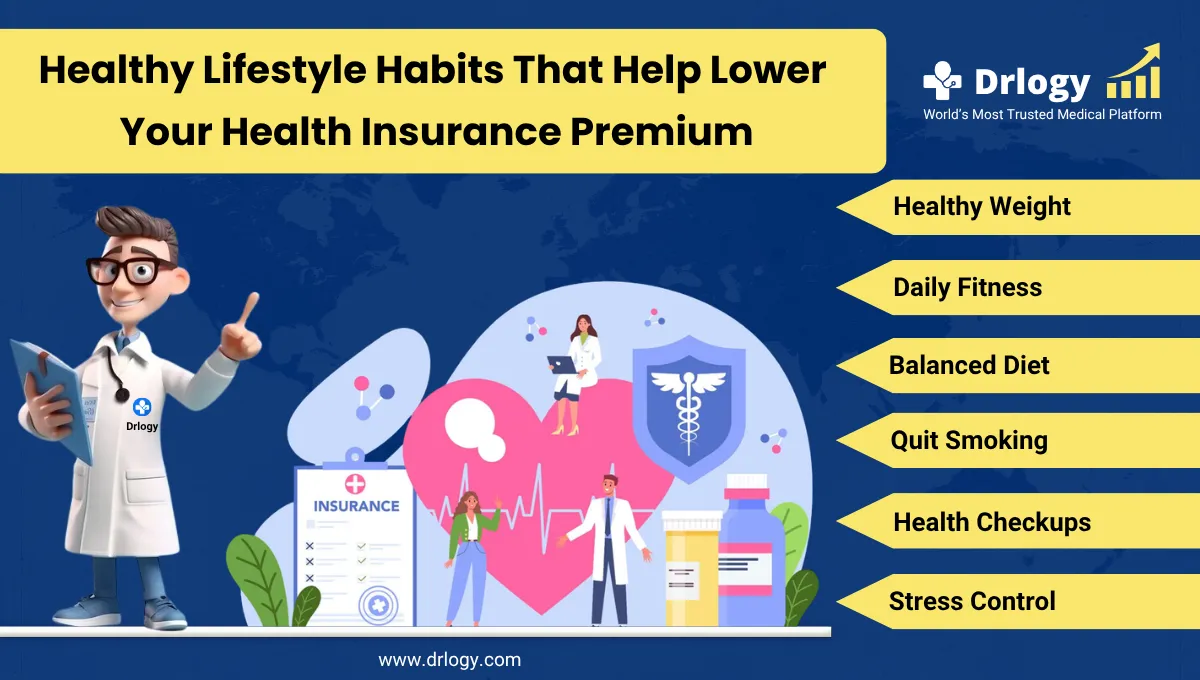 Healthy Lifestyle Habits That Help Lower Your Health Insurance Premium

Drlogy
World's Most Trusted Medical Platform

Healthy Weight

Daily Fitness

Balanced Diet

Quit Smoking

Health Checkups

Stress Control

Drlogy

INSURANCE

www.drlogy.com